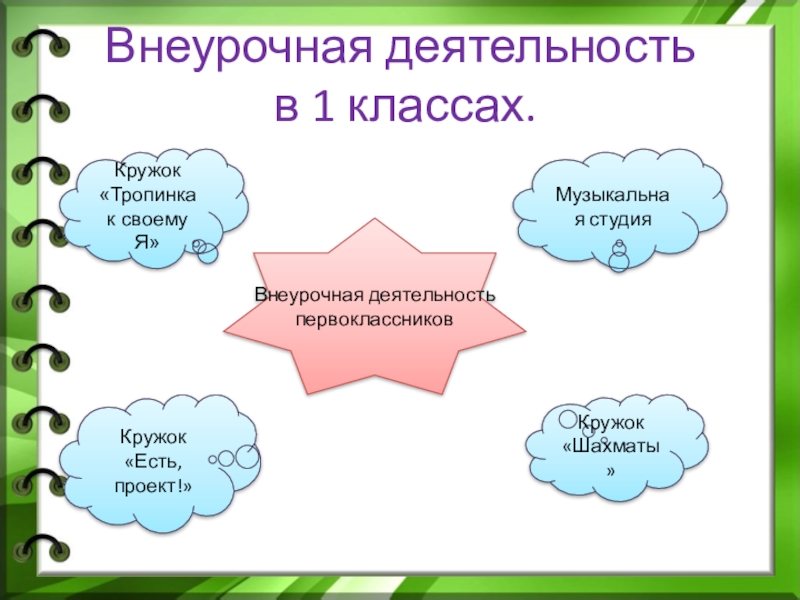 Внеурочная деятельность в 1 классах.

Кружок «Тропинка к своему Я»

Музыкальная студия

Внеурочная деятельность первоклассников

Кружок «Есть, проект!»

Кружок «Шахматы»